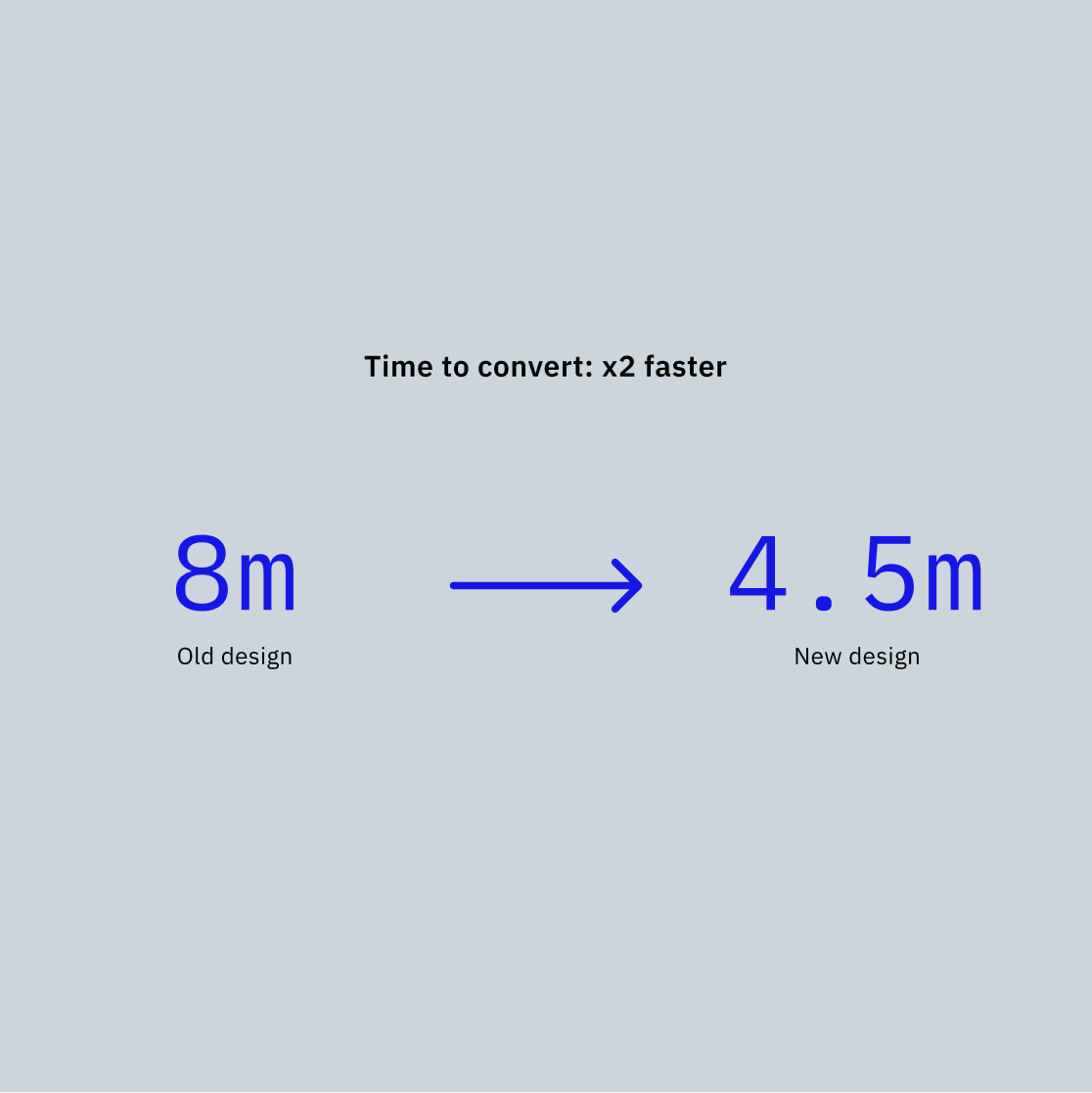 Time to convert: x2 faster

8m
Old design

4.5m
New design